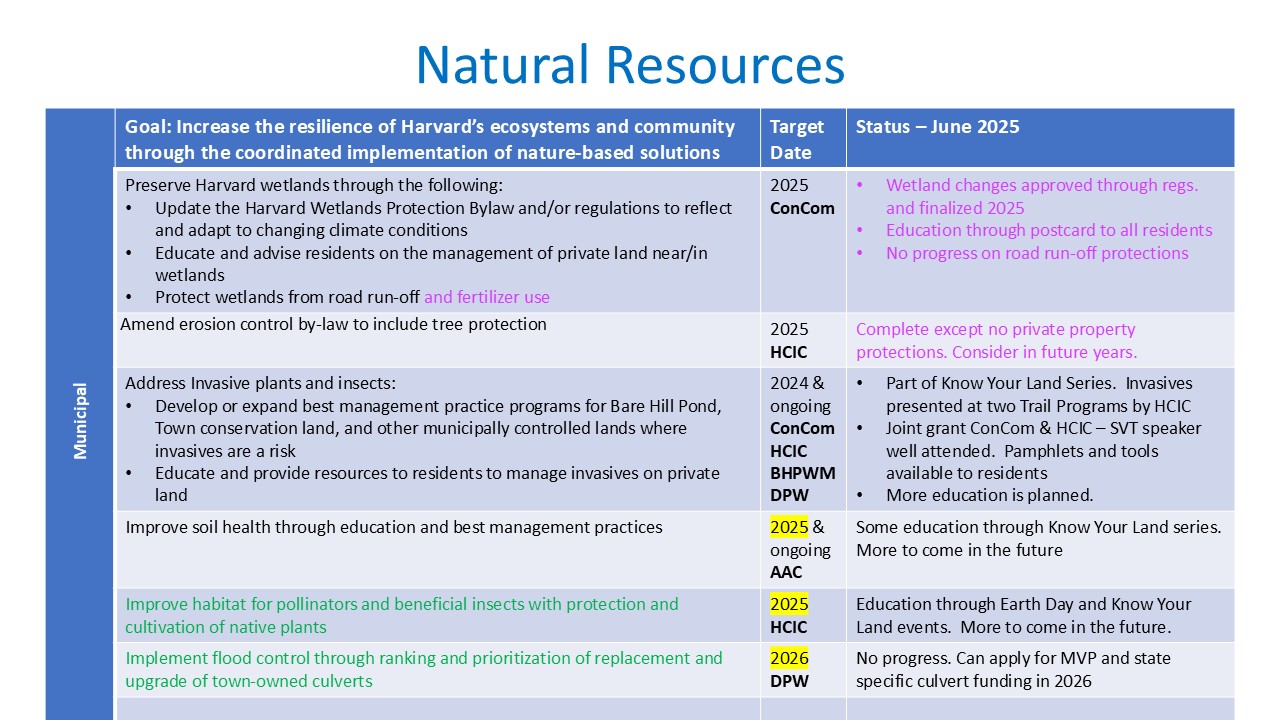 Natural Resources

Municipal

| Goal: Increase the resilience of Harvard's ecosystems and community through the coordinated implementation of nature-based solutions | Target Date | Status – June 2025 |
|---|---|---|
| Preserve Harvard wetlands through the following: • Update the Harvard Wetlands Protection Bylaw and/or regulations to reflect and adapt to changing climate conditions • Educate and advise residents on the management of private land near/in wetlands • Protect wetlands from road run-off and fertilizer use | 2025 ConCom | • Wetland changes approved through regs. and finalized 2025 • Education through postcard to all residents • No progress on road run-off protections |
| Amend erosion control by-law to include tree protection | 2025 HCIC | Complete except no private property protections. Consider in future years. |
| Address Invasive plants and insects: • Develop or expand best management practice programs for Bare Hill Pond, Town conservation land, and other municipally controlled lands where invasives are a risk • Educate and provide resources to residents to manage invasives on private land | 2024 & ongoing ConCom HCIC BHPWM DPW | • Part of Know Your Land Series. Invasives presented at two Trail Programs by HCIC • Joint grant ConCom & HCIC – SVT speaker well attended. Pamphlets and tools available to residents • More education is planned. |
| Improve soil health through education and best management practices | 2025 & ongoing AAC | Some education through Know Your Land series. More to come in the future |
| Improve habitat for pollinators and beneficial insects with protection and cultivation of native plants | 2025 HCIC | Education through Earth Day and Know Your Land events. More to come in the future. |
| Implement flood control through ranking and prioritization of replacement and upgrade of town-owned culverts | 2026 DPW | No progress. Can apply for MVP and state specific culvert funding in 2026 |